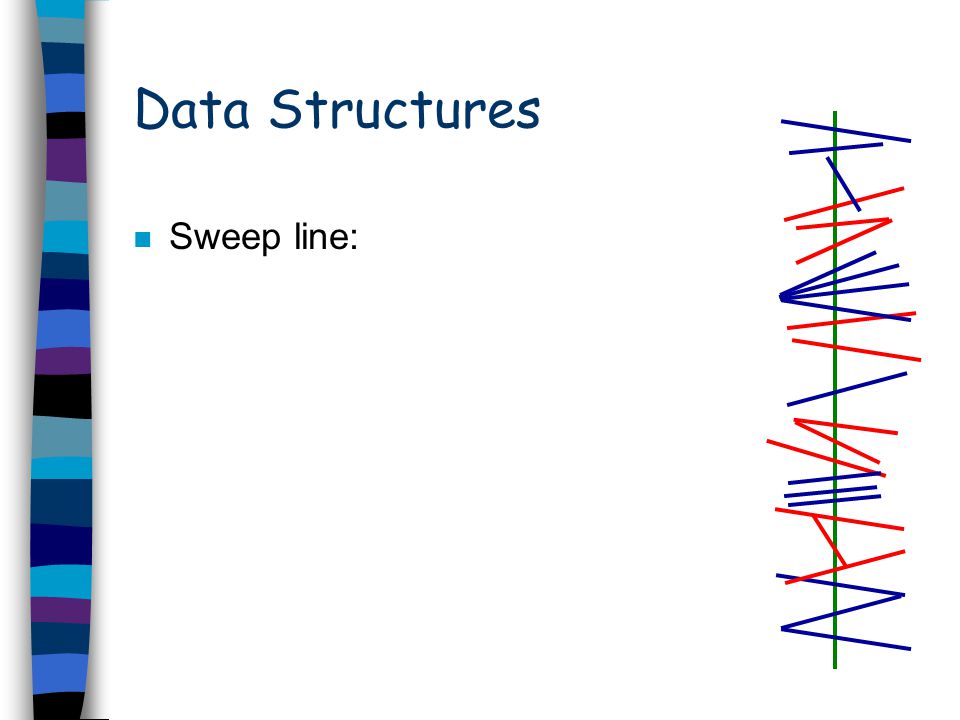 Data Structures

Sweep line: